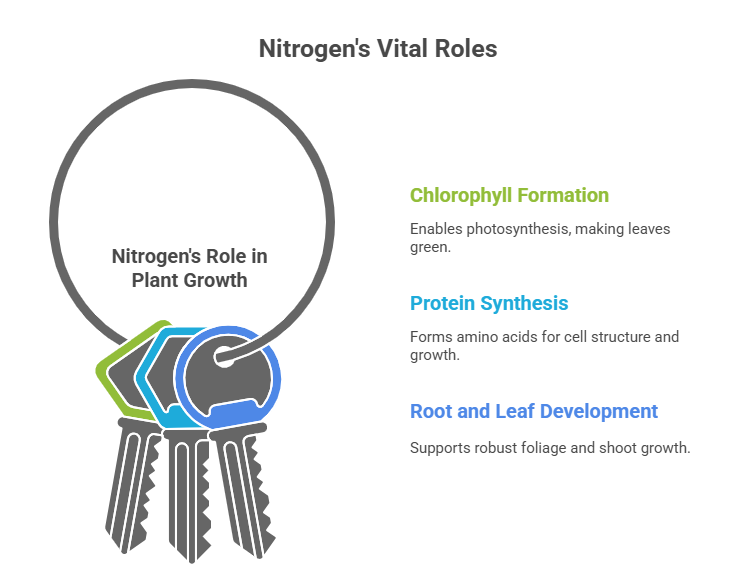 Nitrogen's Vital Roles

Nitrogen's Role in Plant Growth

Chlorophyll Formation

Enables photosynthesis, making leaves green.

Protein Synthesis

Forms amino acids for cell structure and growth.

Root and Leaf Development

Supports robust foliage and shoot growth.